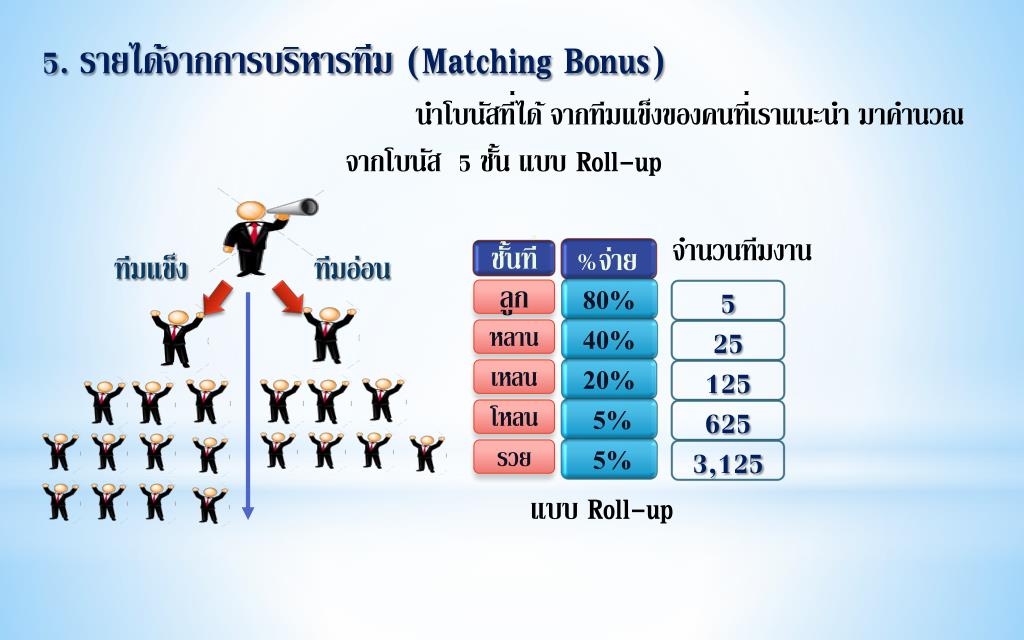 5. รายได้จากการบริหารทีม (Matching Bonus)

นำโบนัสที่ได้ จากทีมแข็งของคนที่เราแนะนำ มาคำนวณ

จากโบนัส 5 ชั้น แบบ Roll-up

ทีมแข็ง

ทีมอ่อน

| ชั้นที่ | %จ่าย | จำนวนทีมงาน |
|---|---|---|
| ลูก | 80% | 5 |
| หลาน | 40% | 25 |
| เหลน | 20% | 125 |
| โหลน | 5% | 625 |
| รวย | 5% | 3,125 |

แบบ Roll-up